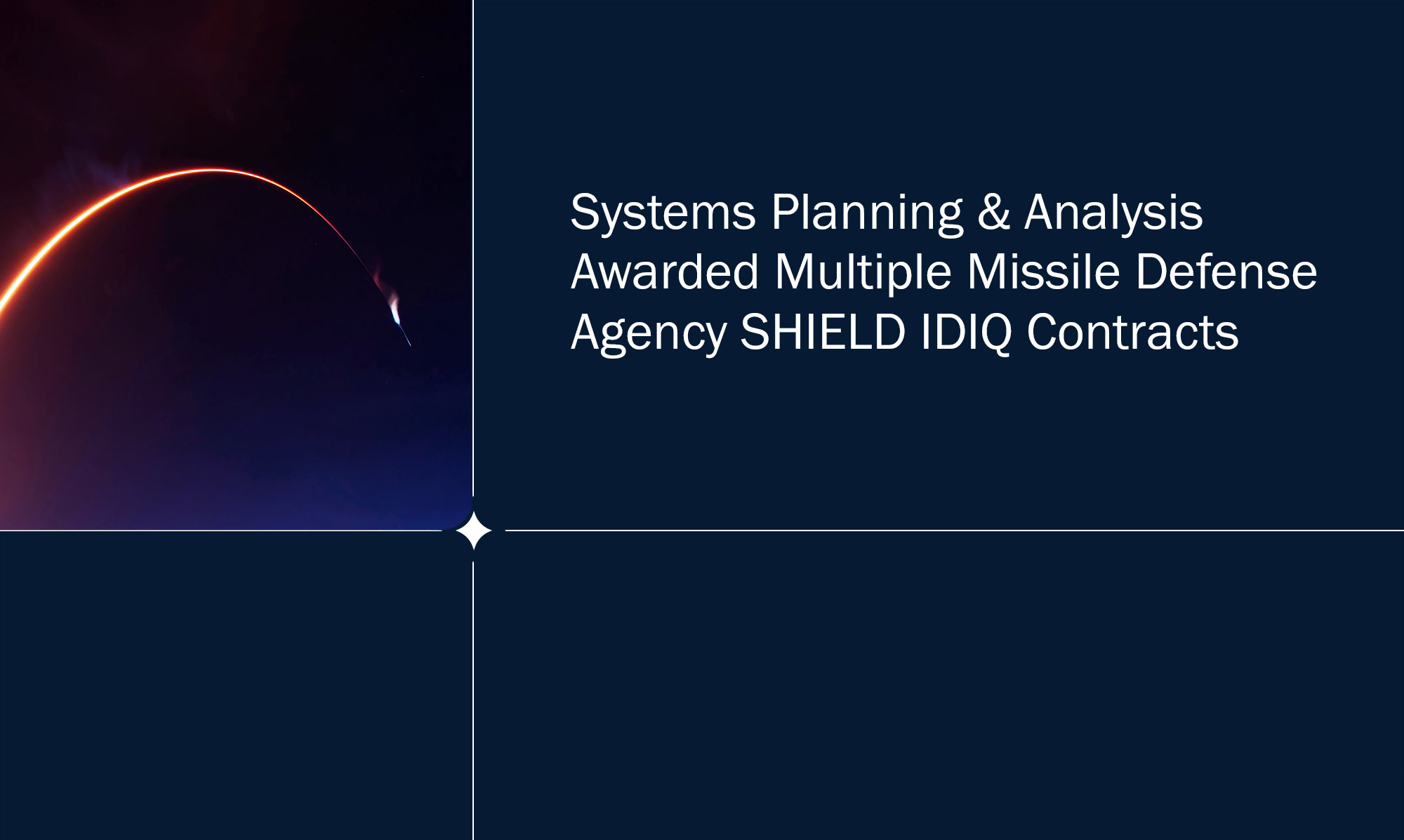 Systems Planning & Analysis Awarded Multiple Missile Defense Agency SHIELD IDIQ Contracts